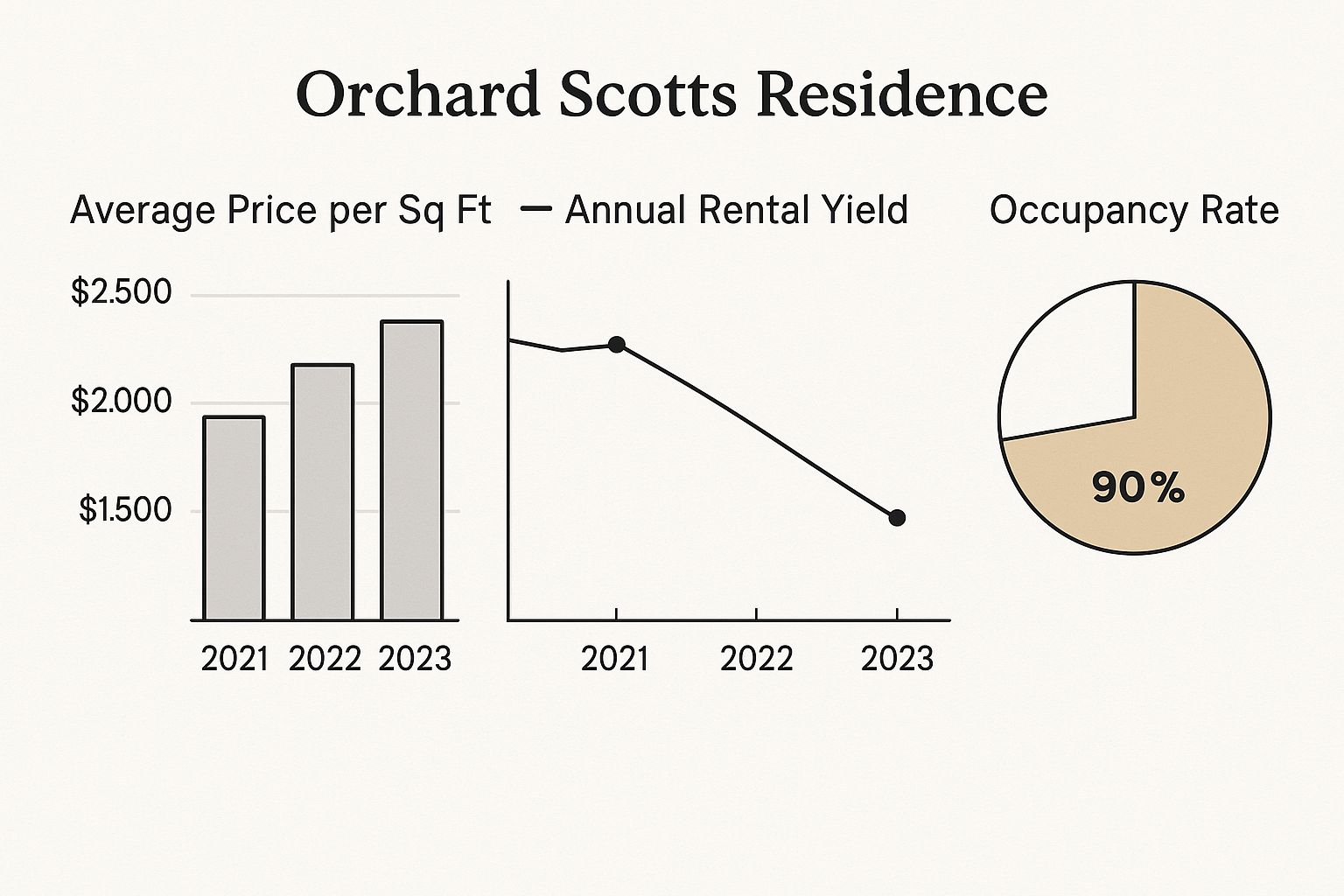 Orchard Scotts Residence

Average Price per Sq Ft

$2.500
$2.000
$1.500

2021 2022 2023

— Annual Rental Yield

2021 2022 2023

Occupancy Rate

90%